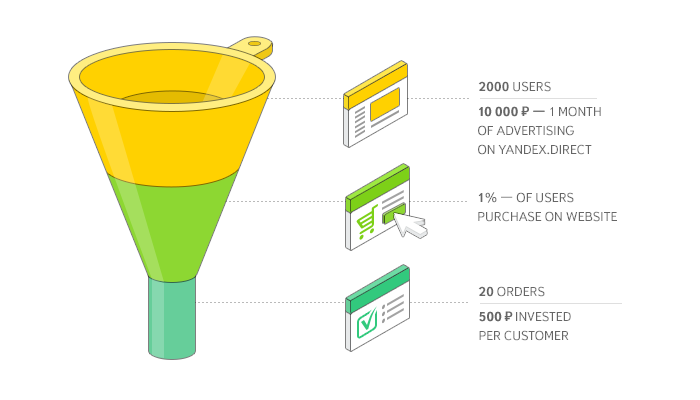 2000 USERS

10 000 ₽ — 1 MONTH OF ADVERTISING ON YANDEX.DIRECT

1% — OF USERS PURCHASE ON WEBSITE

20 ORDERS

500 ₽ INVESTED PER CUSTOMER